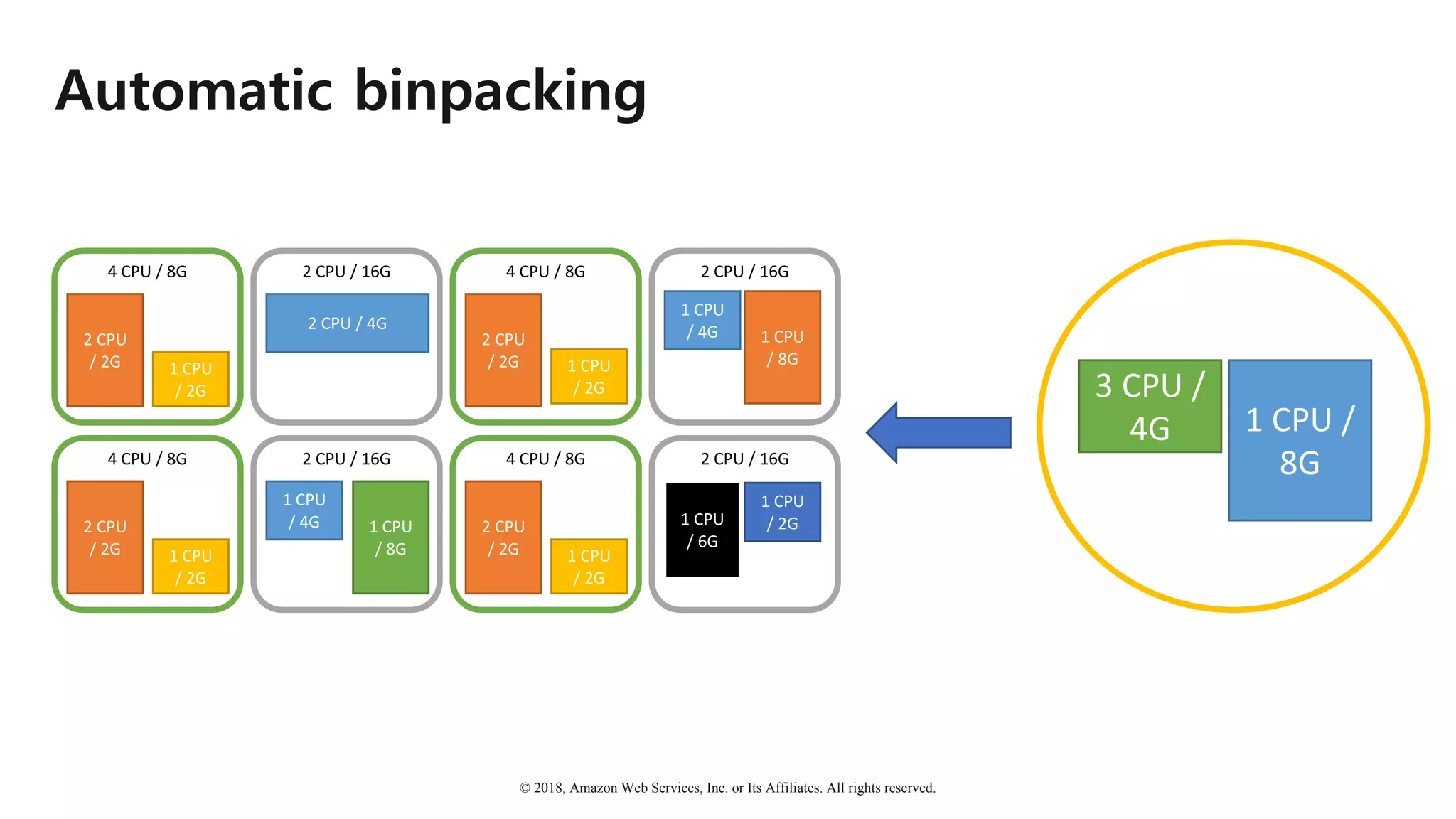 Automatic binpacking

4 CPU / 8G

2 CPU / 2G

1 CPU / 2G

2 CPU / 16G

2 CPU / 4G

4 CPU / 8G

2 CPU / 2G

1 CPU / 2G

2 CPU / 16G

1 CPU / 4G

1 CPU / 8G

4 CPU / 8G

2 CPU / 2G

1 CPU / 2G

2 CPU / 16G

1 CPU / 4G

1 CPU / 8G

4 CPU / 8G

2 CPU / 2G

1 CPU / 2G

2 CPU / 16G

1 CPU / 6G

1 CPU / 2G

3 CPU / 4G

1 CPU / 8G

© 2018, Amazon Web Services, Inc. or Its Affiliates. All rights reserved.